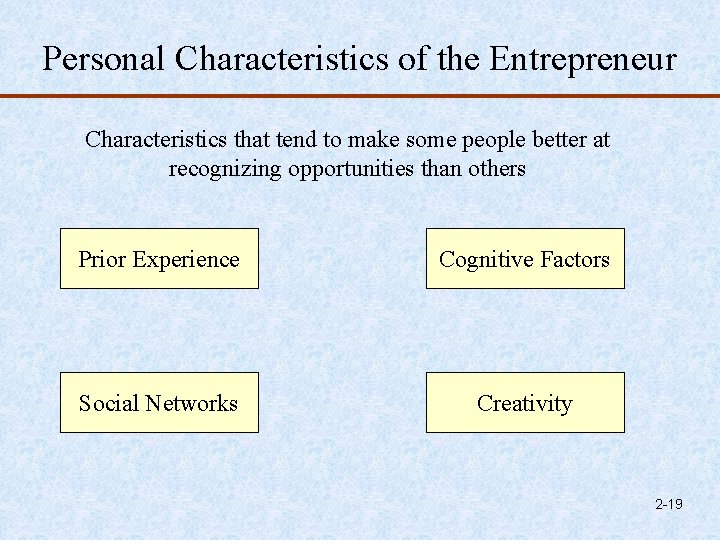 Personal Characteristics of the Entrepreneur

Characteristics that tend to make some people better at recognizing opportunities than others

Prior Experience

Cognitive Factors

Social Networks

Creativity

2-19